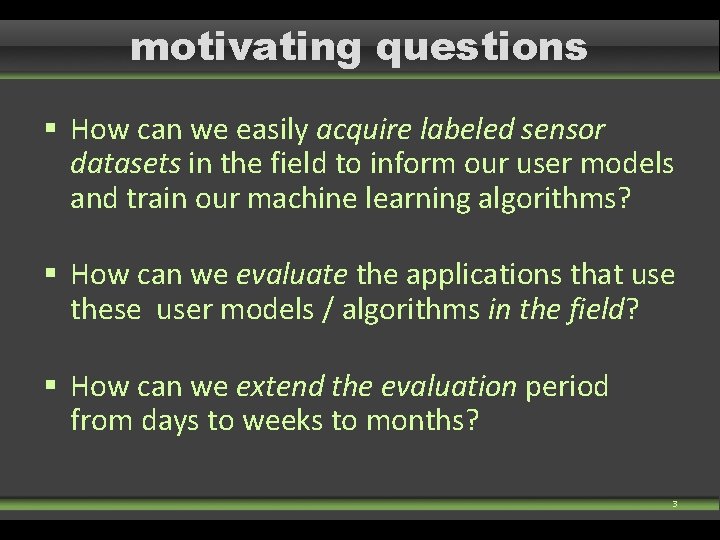 motivating questions

▪ How can we easily acquire labeled sensor datasets in the field to inform our user models and train our machine learning algorithms?

▪ How can we evaluate the applications that use these user models / algorithms in the field?

▪ How can we extend the evaluation period from days to weeks to months?

3